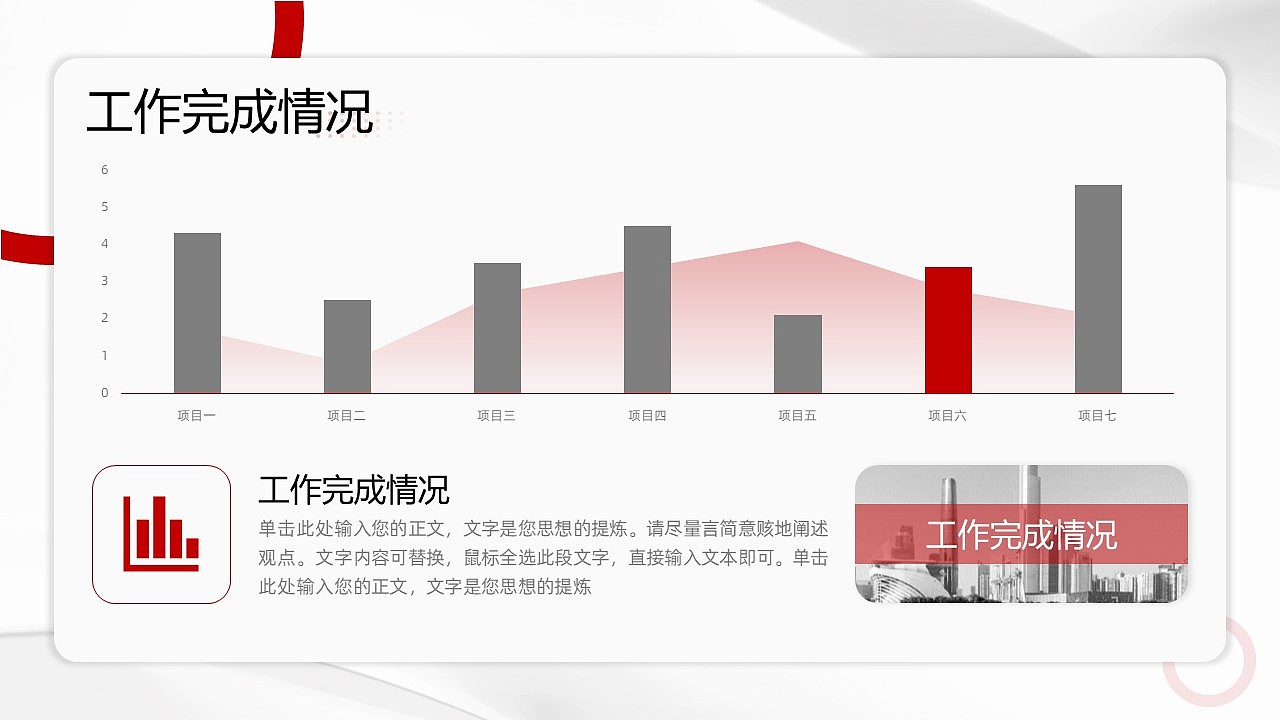 工作完成情况

6
5
4
3
2
1
0

项目一 项目二 项目三 项目四 项目五 项目六 项目七

工作完成情况

单击此处输入您的正文，文字是您思想的提炼。请尽量言简意赅地阐述观点。文字内容可替换，鼠标全选此段文字，直接输入文本即可。单击此处输入您的正文，文字是您思想的提炼

工作完成情况